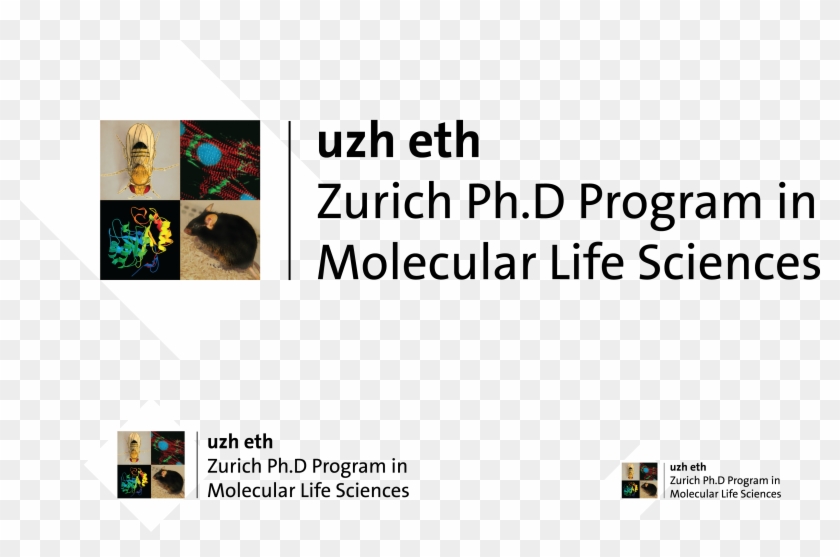 uzh eth
Zurich Ph.D Program in Molecular Life Sciences

uzh eth
Zurich Ph.D Program in Molecular Life Sciences

uzh eth
Zurich Ph.D Program in Molecular Life Sciences